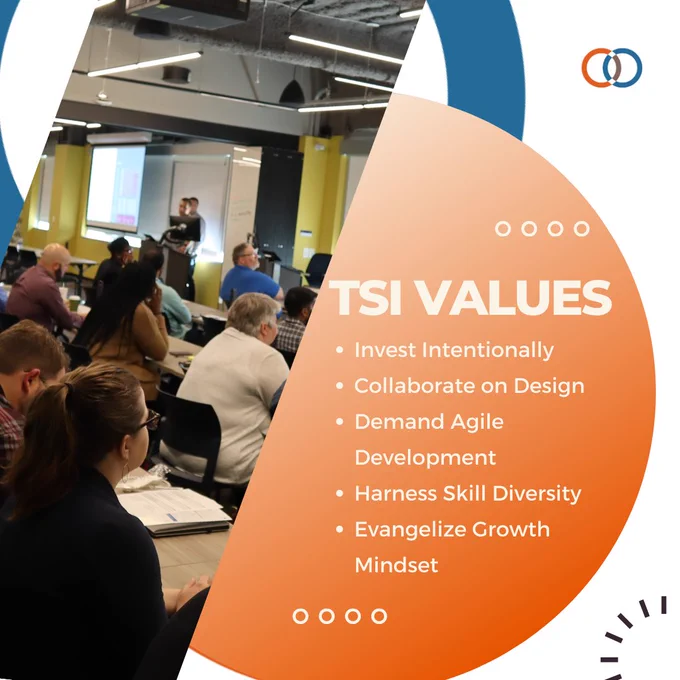 TSI VALUES

- Invest Intentionally
- Collaborate on Design
- Demand Agile Development
- Harness Skill Diversity
- Evangelize Growth Mindset